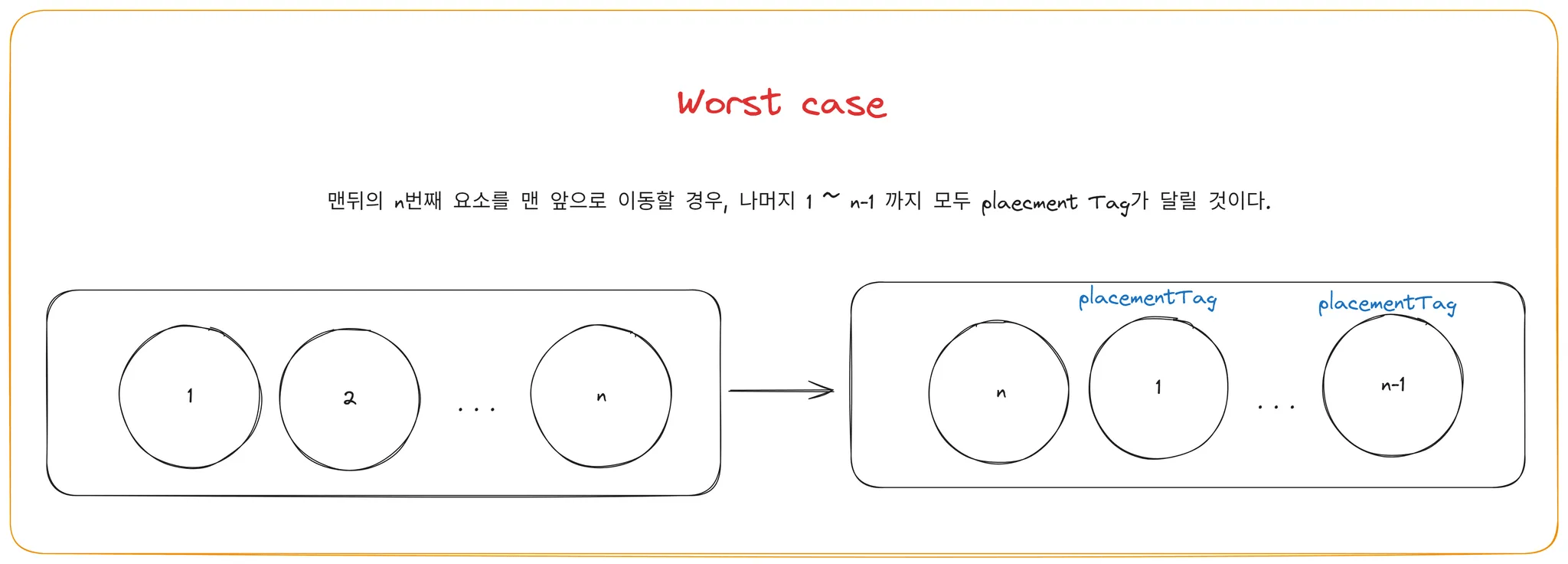 Worst case

맨뒤의 n번째 요소를 맨 앞으로 이동할 경우, 나머지 1 ~ n-1 까지 모두 plaecment Tag가 달릴 것이다.

1

2

. . .

n

placementTag

placementTag

n

1

. . .

n-1